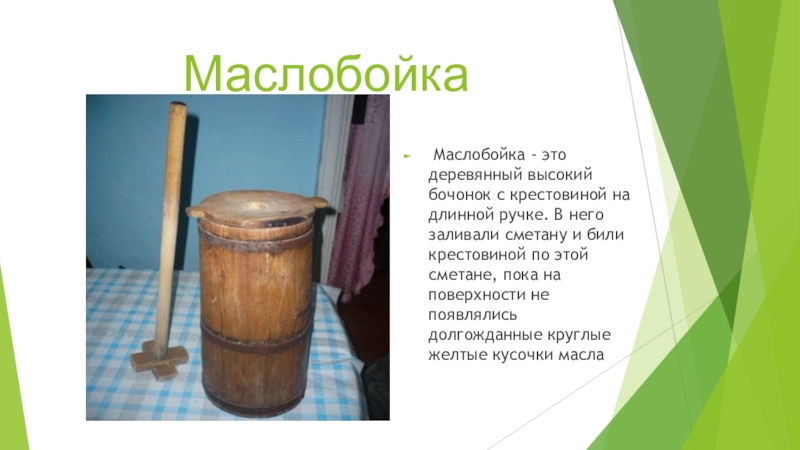 Маслобойка

Маслобойка - это деревянный высокий бочонок с крестовиной на длинной ручке. В него заливали сметану и били крестовиной по этой сметане, пока на поверхности не появлялись долгожданные круглые желтые кусочки масла